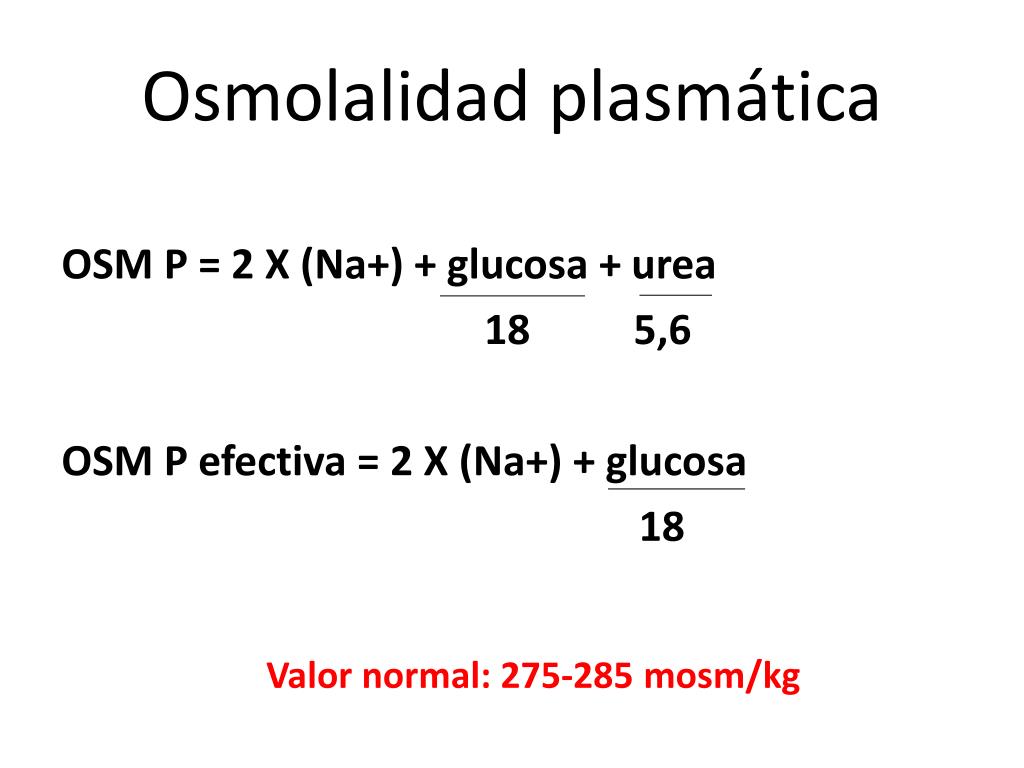 Osmolalidad plasmática

OSM P = 2 X (Na+) + $\frac{\text{glucosa}}{18}$ + $\frac{\text{urea}}{5,6}$

OSM P efectiva = 2 X (Na+) + $\frac{\text{glucosa}}{18}$

Valor normal: 275-285 mosm/kg